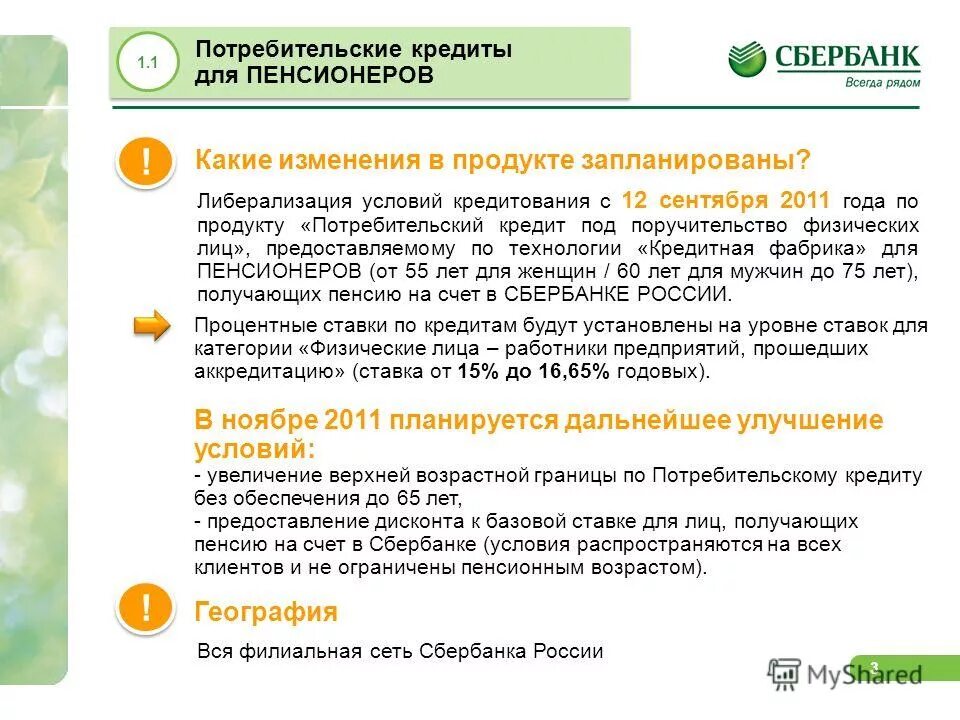 1.1

Потребительские кредиты для ПЕНСИОНЕРОВ

СБЕРБАНК
Всегда рядом

!

Какие изменения в продукте запланированы?

Либерализация условий кредитования с 12 сентября 2011 года по продукту «Потребительский кредит под поручительство физических лиц», предоставляемому по технологии «Кредитная фабрика» для ПЕНСИОНЕРОВ (от 55 лет для женщин / 60 лет для мужчин до 75 лет), получающих пенсию на счет в СБЕРБАНКЕ РОССИИ.

Процентные ставки по кредитам будут установлены на уровне ставок для категории «Физические лица – работники предприятий, прошедших аккредитацию» (ставка от 15% до 16,65% годовых).

В ноябре 2011 планируется дальнейшее улучшение условий:
- увеличение верхней возрастной границы по Потребительскому кредиту без обеспечения до 65 лет,
- предоставление дисконта к базовой ставке для лиц, получающих пенсию на счет в Сбербанке (условия распространяются на всех клиентов и не ограничены пенсионным возрастом).

!

География

Вся филиальная сеть Сбербанка России

3

MyShared